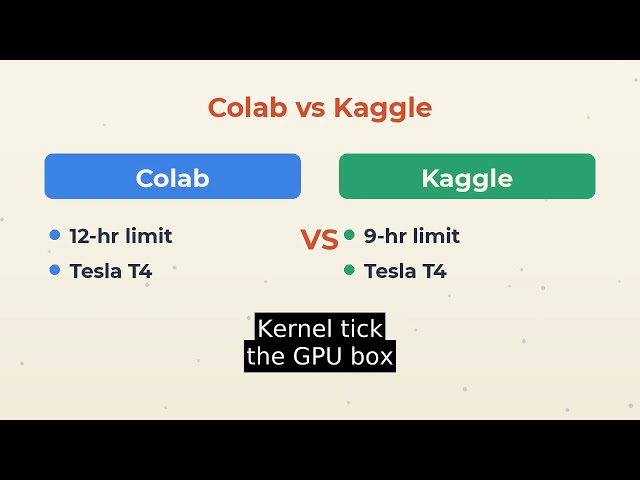 Colab vs Kaggle

Colab

- 12-hr limit
- Tesla T4

VS

Kaggle

- 9-hr limit
- Tesla T4

Kernel tick
the GPU box